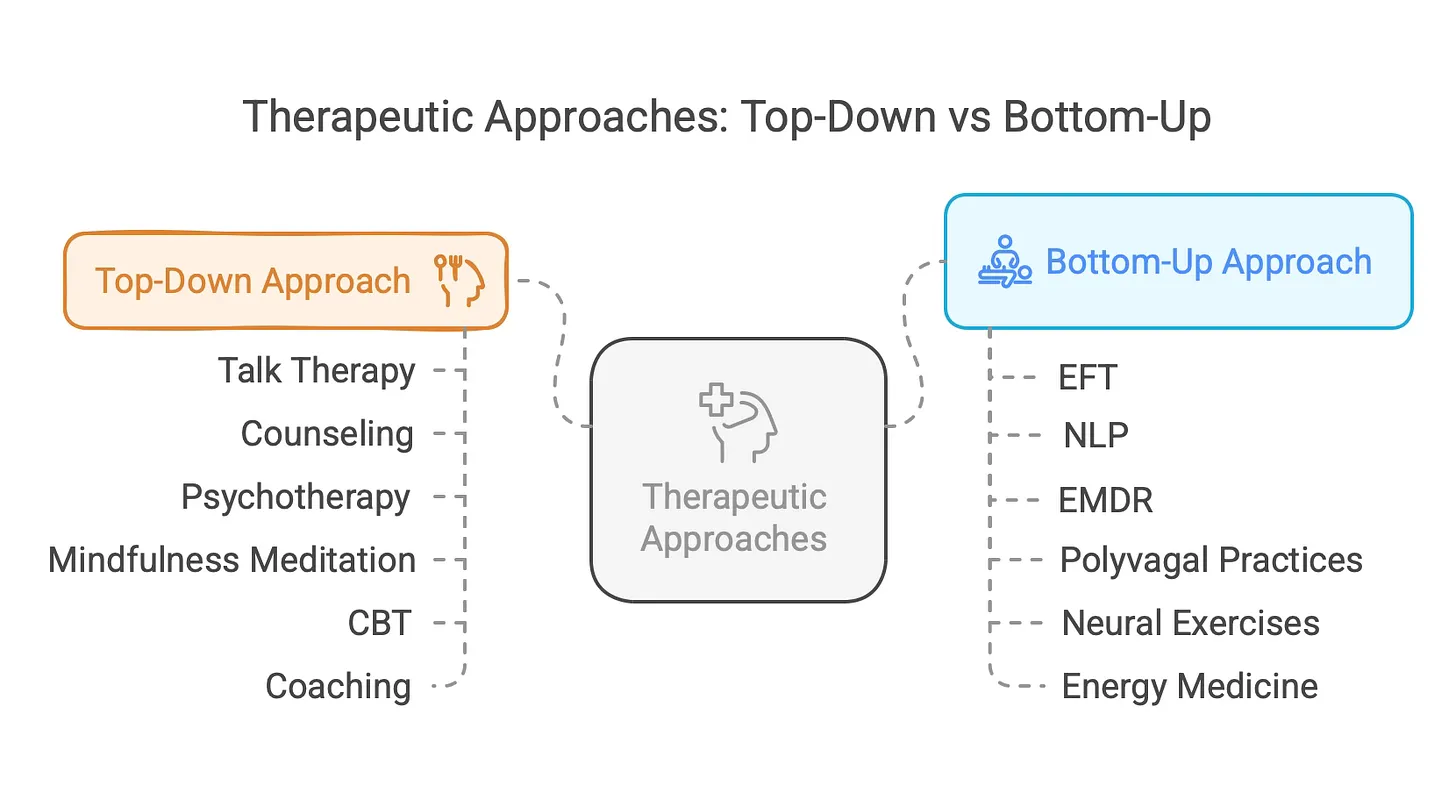 Therapeutic Approaches: Top-Down vs Bottom-Up

Top-Down Approach

Talk Therapy
Counseling
Psychotherapy
Mindfulness Meditation
CBT
Coaching

Therapeutic Approaches

Bottom-Up Approach

EFT
NLP
EMDR
Polyvagal Practices
Neural Exercises
Energy Medicine